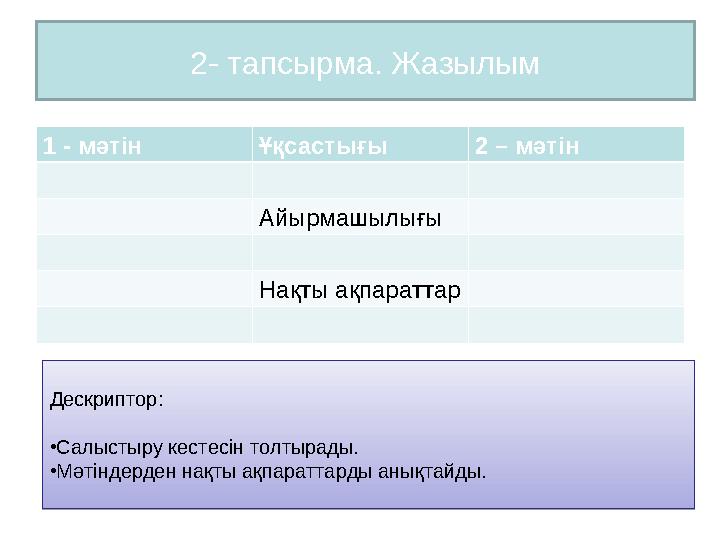 2- тапсырма. Жазылым

| 1 - мәтін | Ұқсастығы | 2 – мәтін |
|---|---|---|
| | | |
| | Айырмашылығы | |
| | | |
| | Нақты ақпараттар | |
| | | |

Дескриптор:

•Салыстыру кестесін толтырады.
•Мәтіндерден нақты ақпараттарды анықтайды.